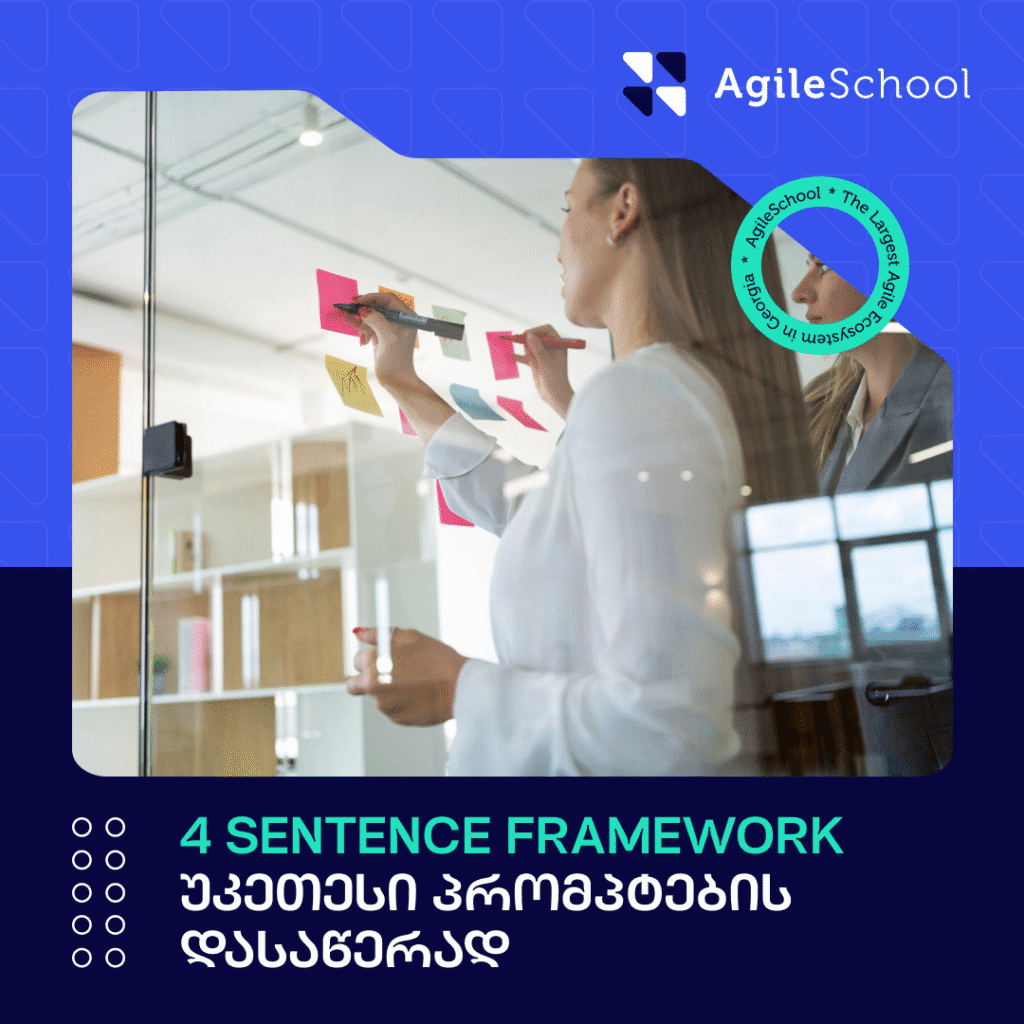 AgileSchool

AgileSchool * The Largest Agile Ecosystem in Georgia *

4 SENTENCE FRAMEWORK
უკეთესი პრომპტების
დასაწერად